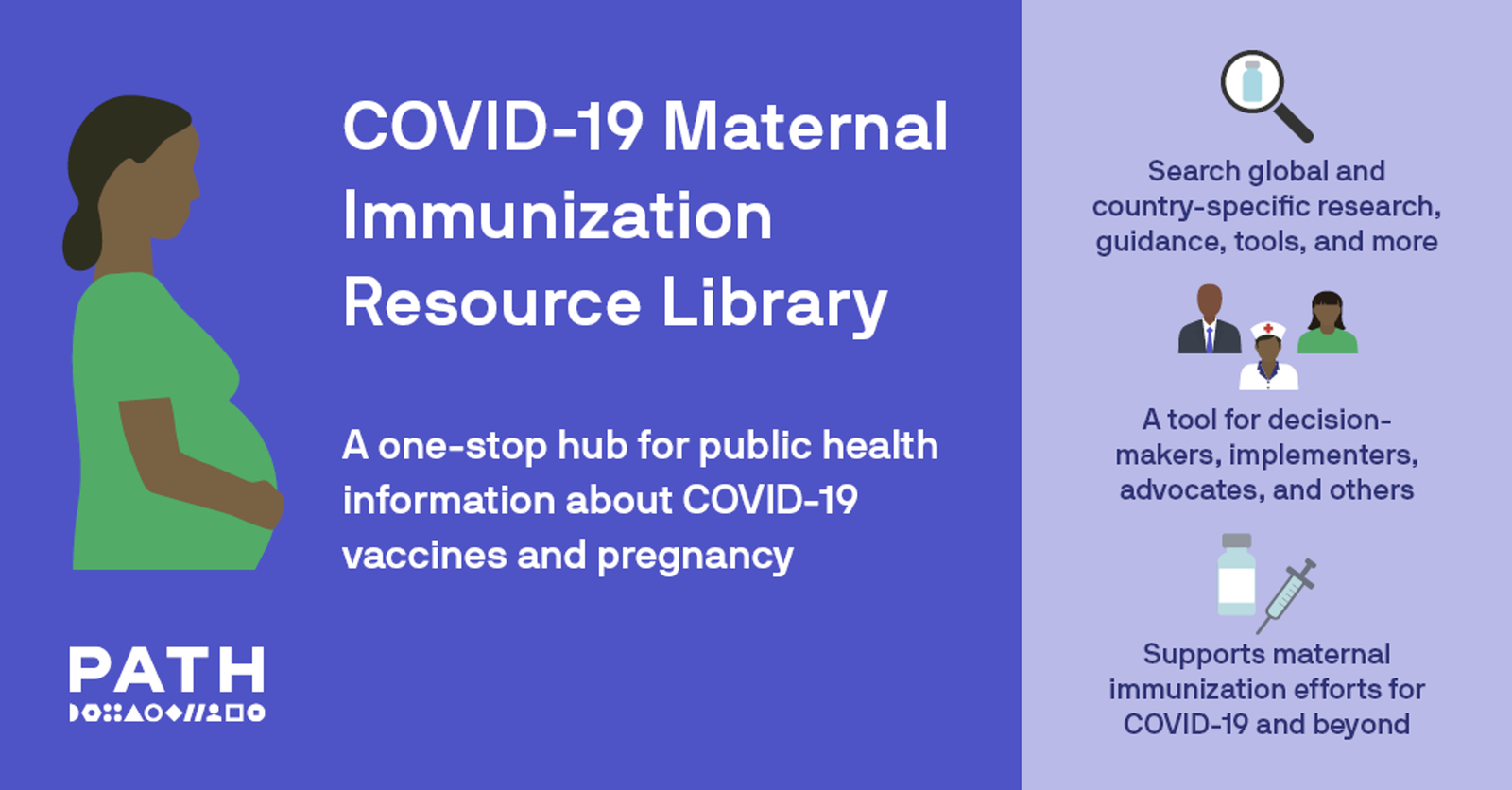 COVID-19 Maternal Immunization Resource Library

A one-stop hub for public health information about COVID-19 vaccines and pregnancy

PATH

Search global and country-specific research, guidance, tools, and more

A tool for decision-makers, implementers, advocates, and others

Supports maternal immunization efforts for COVID-19 and beyond